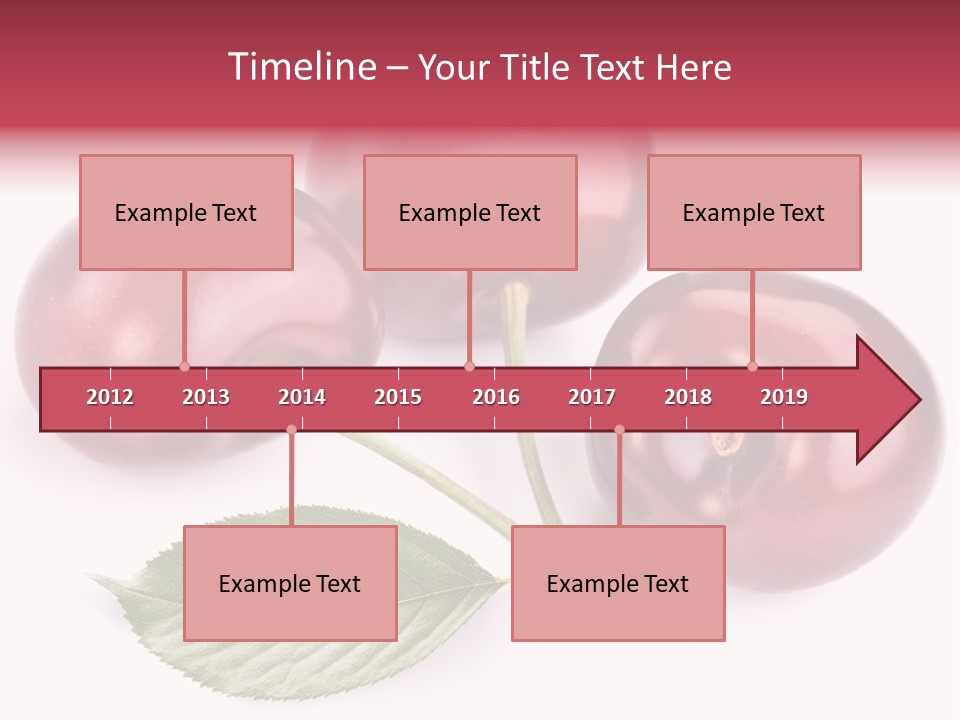 Timeline – Your Title Text Here

Example Text

Example Text

Example Text

2012 2013 2014 2015 2016 2017 2018 2019

Example Text

Example Text